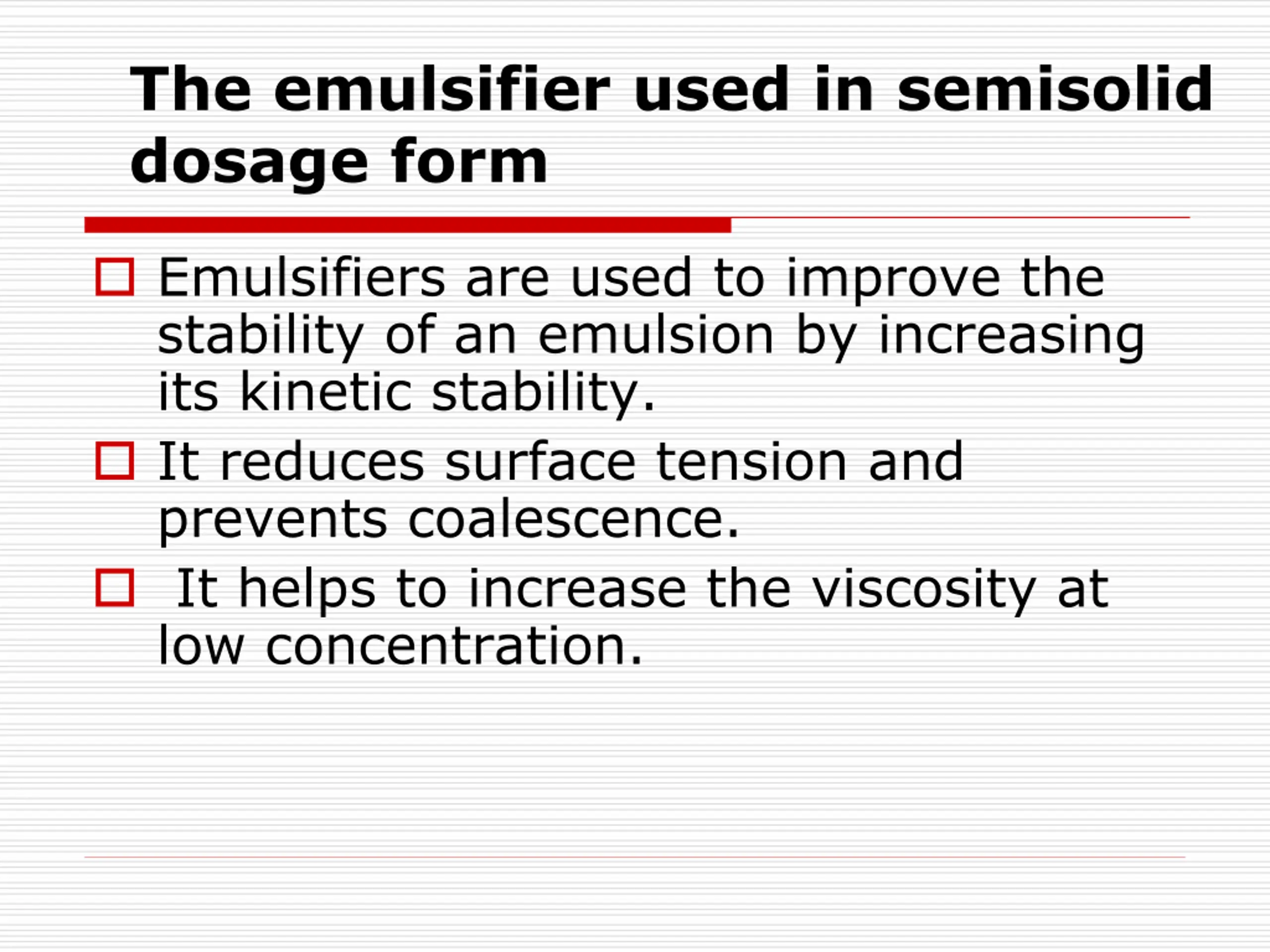 The emulsifier used in semisolid dosage form

Emulsifiers are used to improve the stability of an emulsion by increasing its kinetic stability.

It reduces surface tension and prevents coalescence.

It helps to increase the viscosity at low concentration.